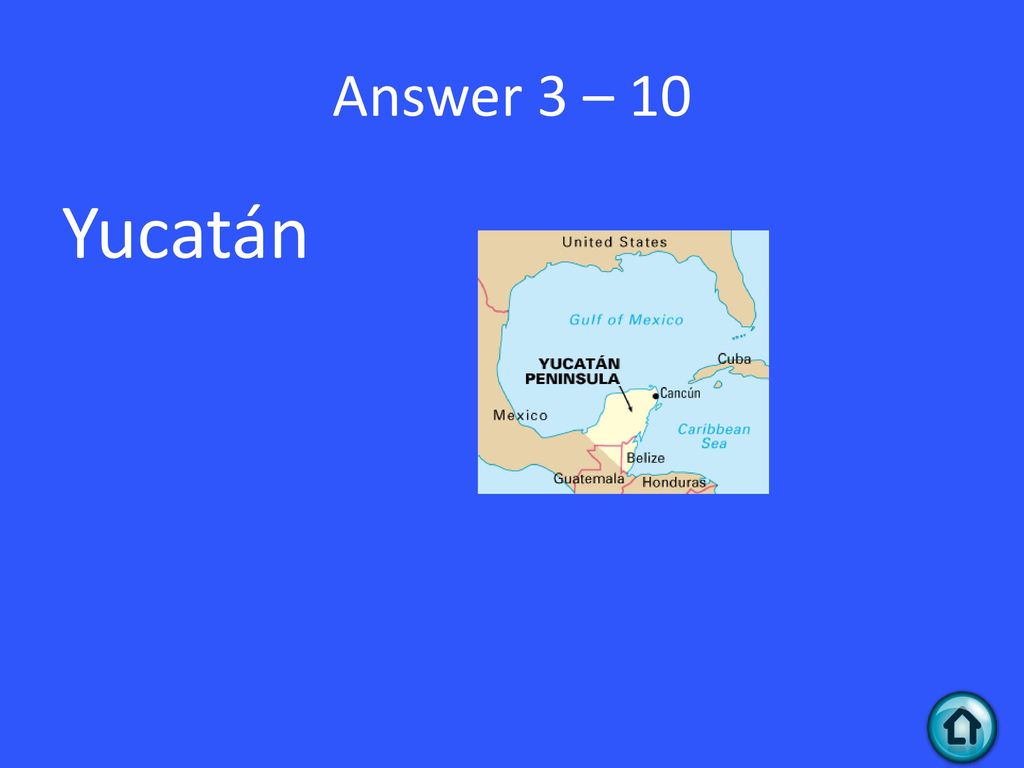 Answer 3 – 10

Yucatán

United States
Gulf of Mexico
YUCATÁN PENINSULA
Cuba
Cancún
Mexico
Caribbean Sea
Belize
Guatemala
Honduras